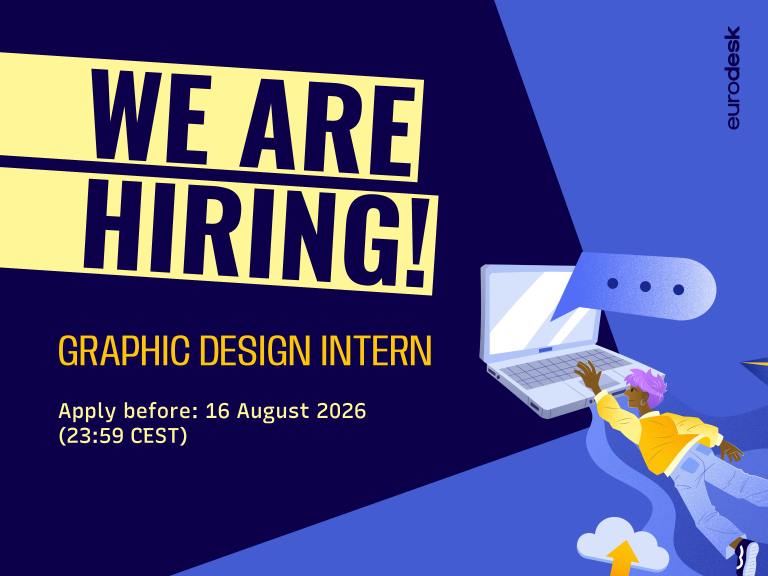 WE ARE HIRING!

GRAPHIC DESIGN INTERN

Apply before: 16 August 2026 (23:59 CEST)

eurodesk